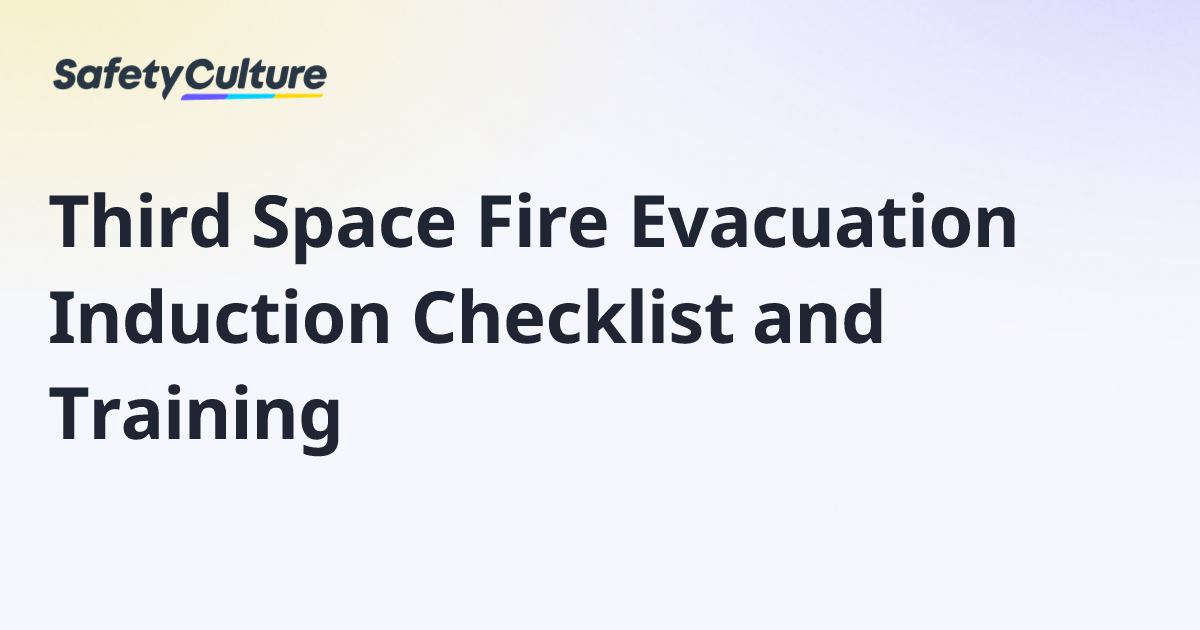 SafetyCulture

Third Space Fire Evacuation Induction Checklist and Training